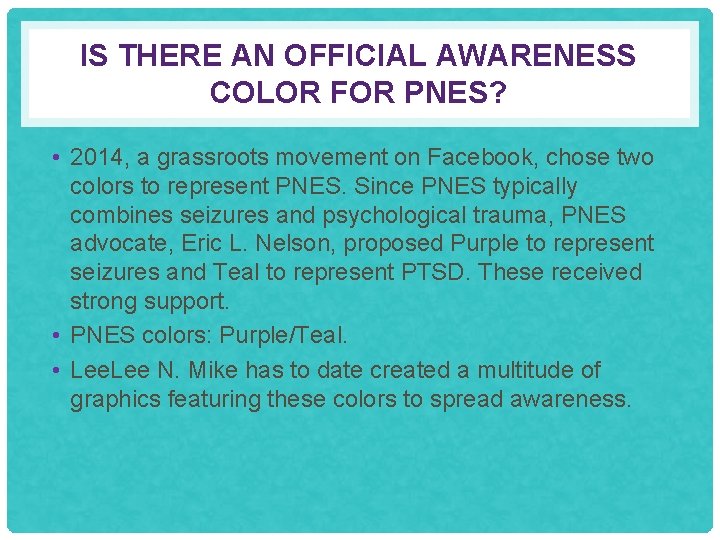 IS THERE AN OFFICIAL AWARENESS COLOR FOR PNES?

• 2014, a grassroots movement on Facebook, chose two colors to represent PNES. Since PNES typically combines seizures and psychological trauma, PNES advocate, Eric L. Nelson, proposed Purple to represent seizures and Teal to represent PTSD. These received strong support.
• PNES colors: Purple/Teal.
• LeeLee N. Mike has to date created a multitude of graphics featuring these colors to spread awareness.